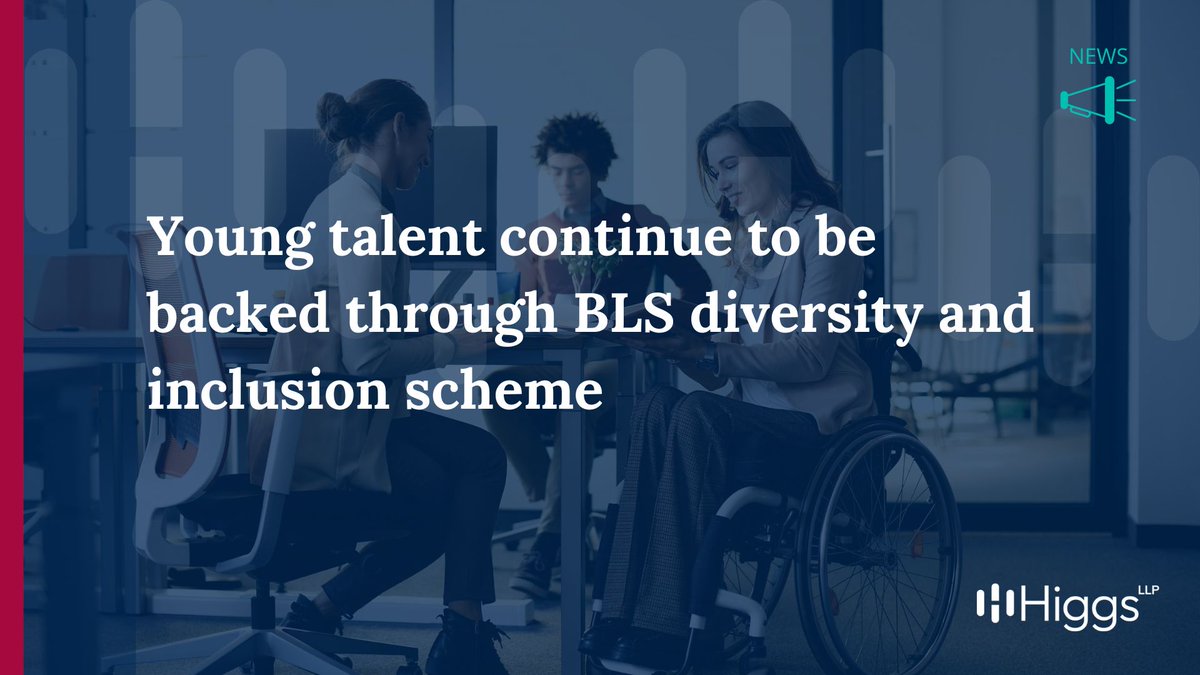 NEWS

Young talent continue to be backed through BLS diversity and inclusion scheme

Higgs LLP